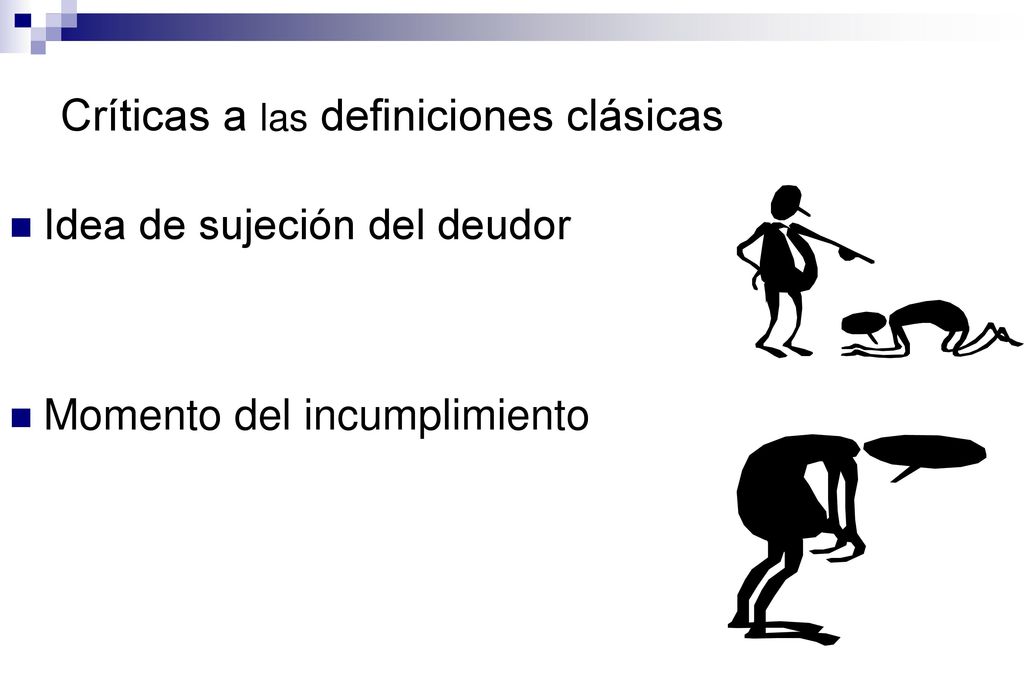 Críticas a las definiciones clásicas

Idea de sujeción del deudor

Momento del incumplimiento